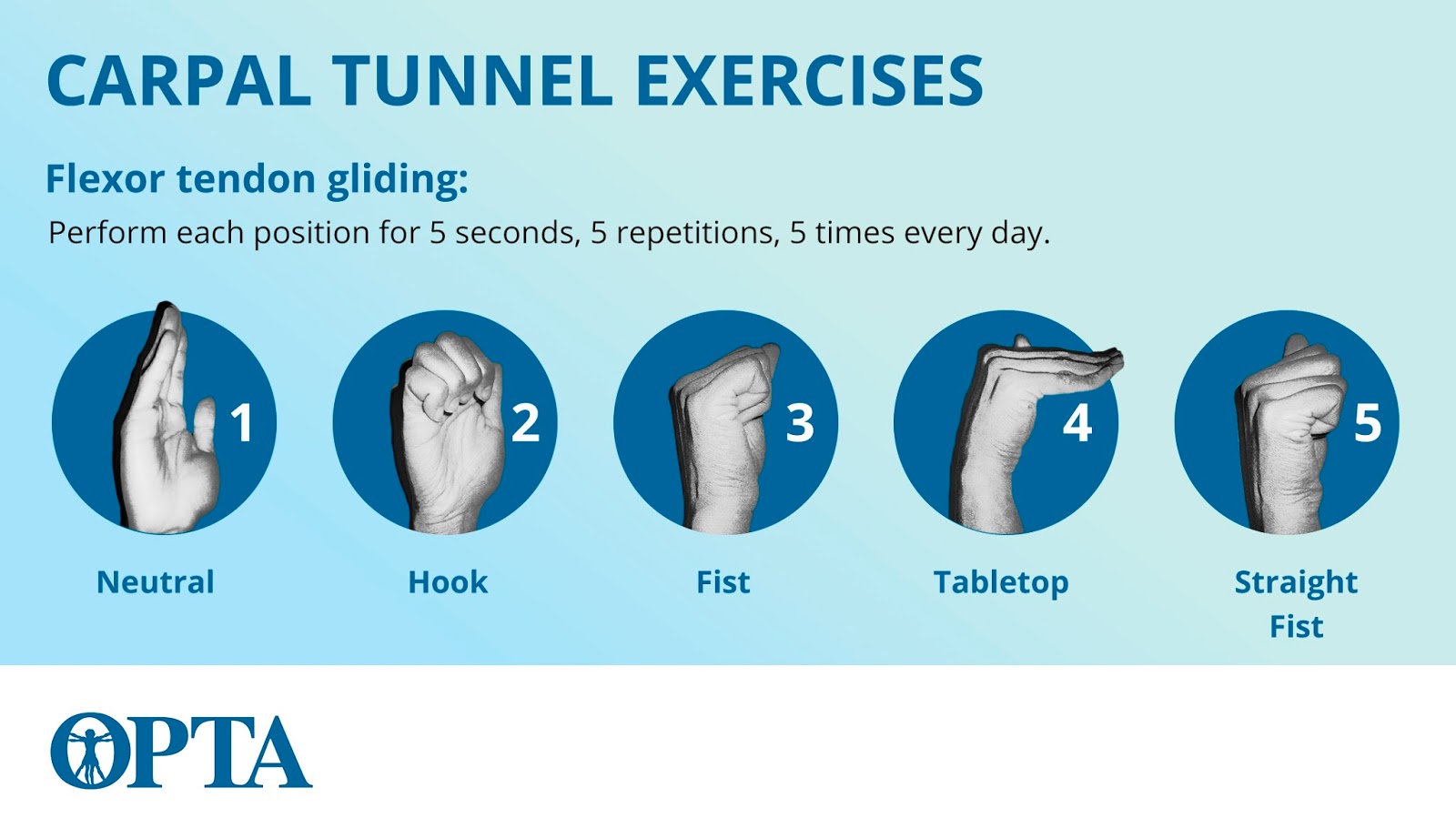 CARPAL TUNNEL EXERCISES

Flexor tendon gliding:

Perform each position for 5 seconds, 5 repetitions, 5 times every day.

1
Neutral

2
Hook

3
Fist

4
Tabletop

5
Straight Fist

OPTA